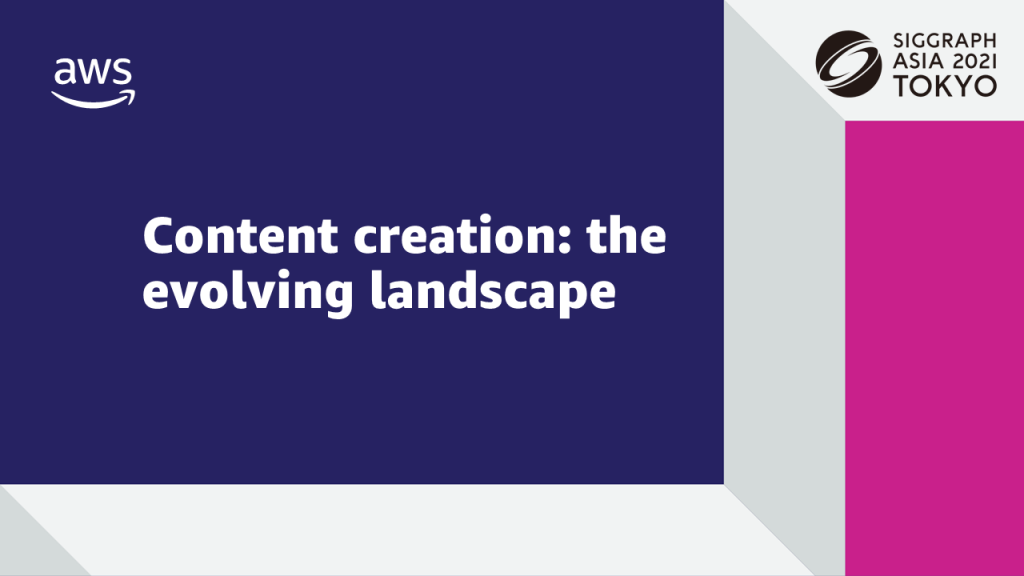 aws

SIGGRAPH ASIA 2021 TOKYO

Content creation: the evolving landscape